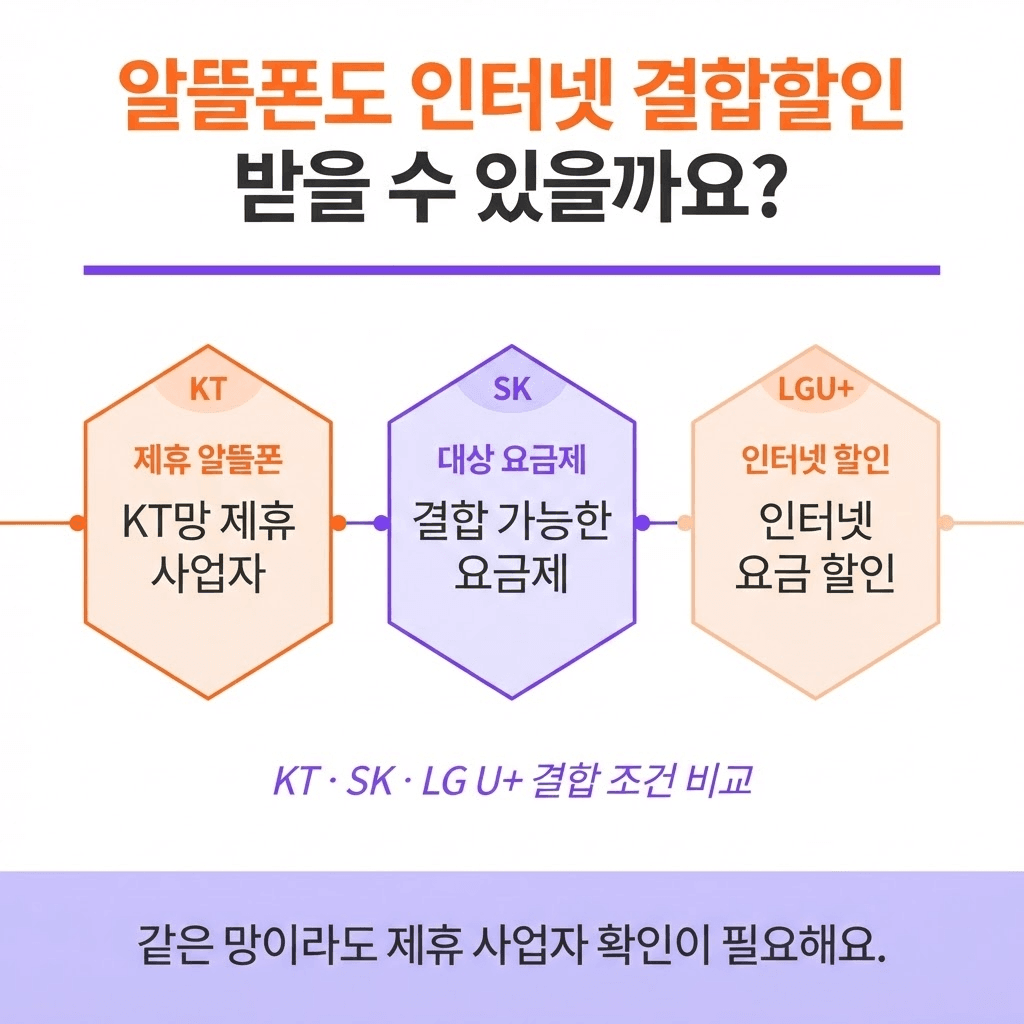 알뜰폰도 인터넷 결합할인
받을 수 있을까요?

KT
제휴 알뜰폰
KT망 제휴 사업자

SK
대상 요금제
결합 가능한 요금제

LGU+
인터넷 할인
인터넷 요금 할인

KT · SK · LG U+ 결합 조건 비교

같은 망이라도 제휴 사업자 확인이 필요해요.